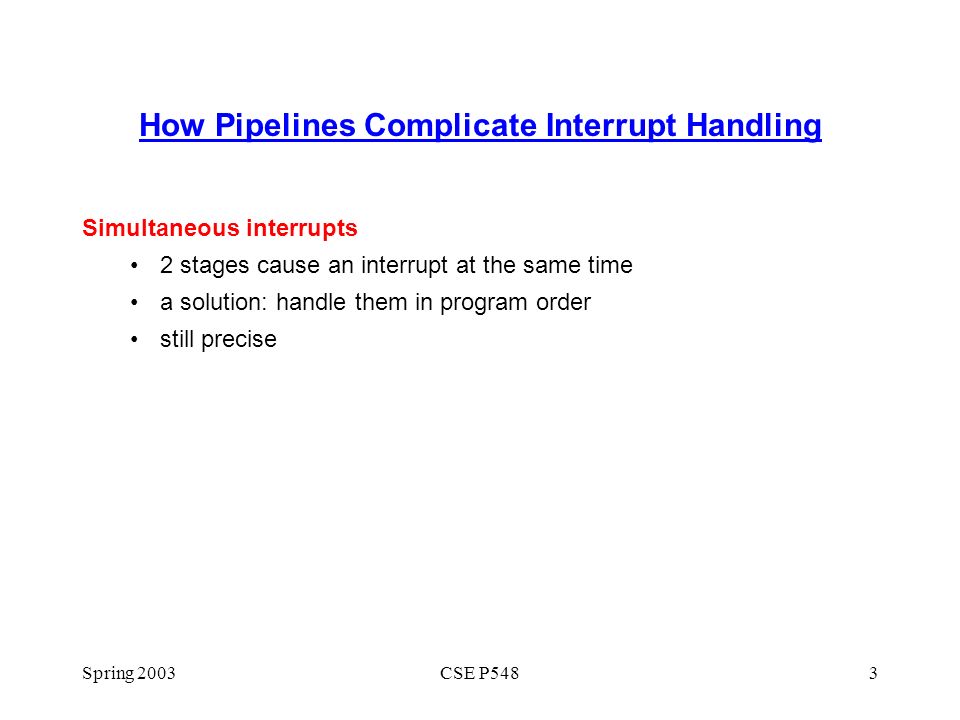 How Pipelines Complicate Interrupt Handling

Simultaneous interrupts

• 2 stages cause an interrupt at the same time
• a solution: handle them in program order
• still precise

Spring 2003 CSE P548 3